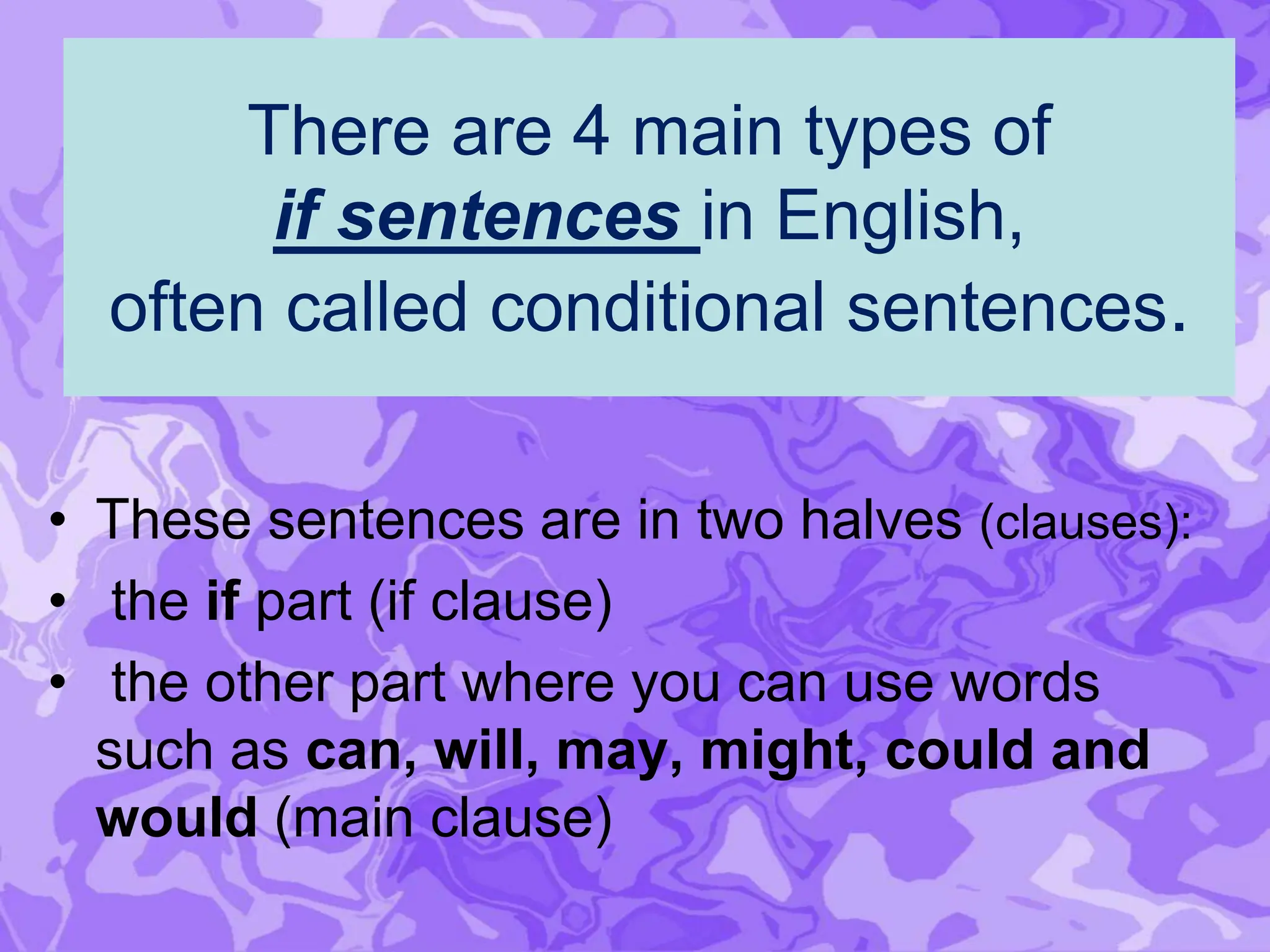 There are 4 main types of
if sentences in English,
often called conditional sentences.

• These sentences are in two halves (clauses):
• the if part (if clause)
• the other part where you can use words such as can, will, may, might, could and would (main clause)